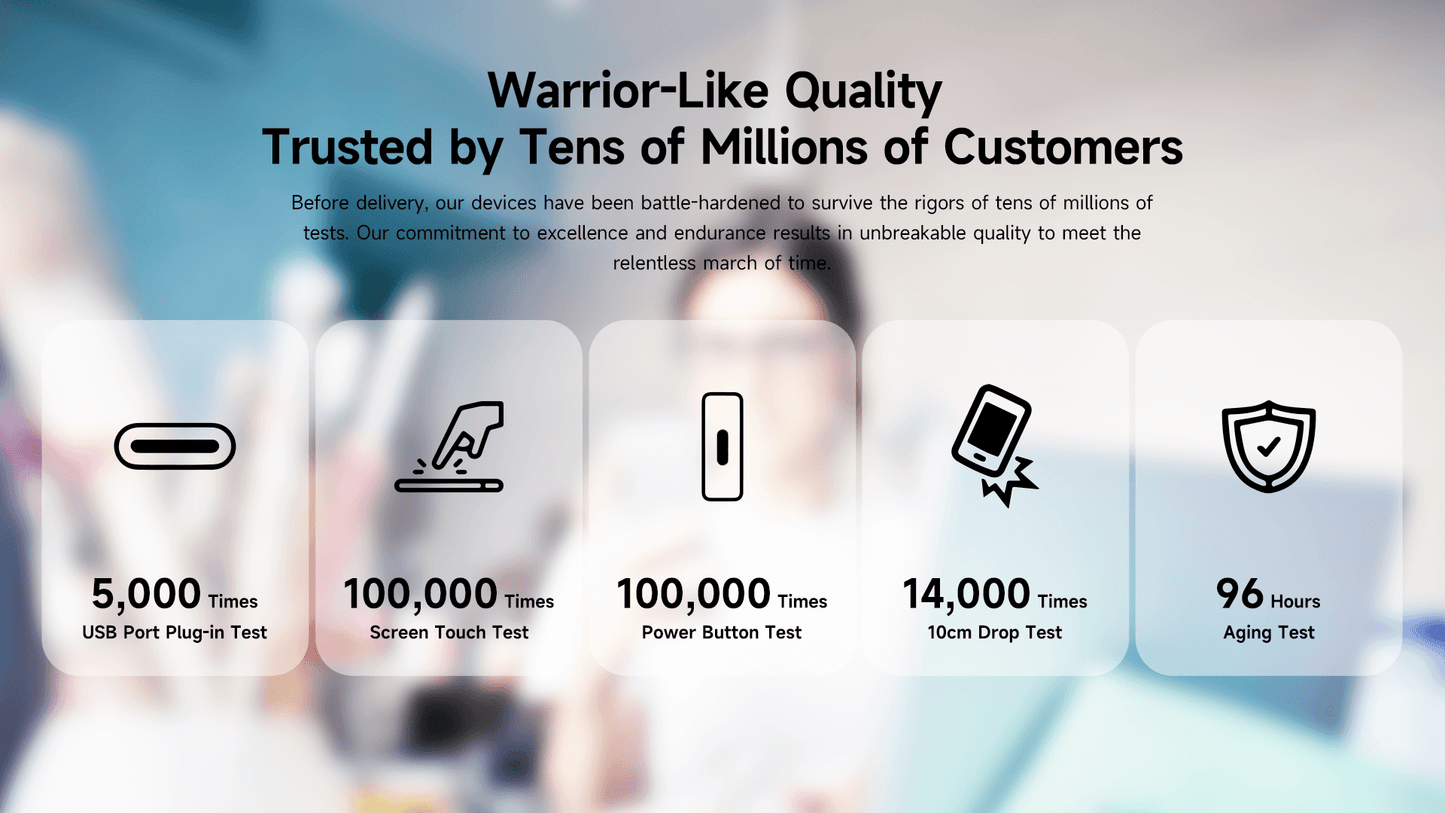 Warrior-Like Quality
Trusted by Tens of Millions of Customers

Before delivery, our devices have been battle-hardened to survive the rigors of tens of millions of tests. Our commitment to excellence and endurance results in unbreakable quality to meet the relentless march of time.

5,000 Times
USB Port Plug-in Test

100,000 Times
Screen Touch Test

100,000 Times
Power Button Test

14,000 Times
10cm Drop Test

96 Hours
Aging Test